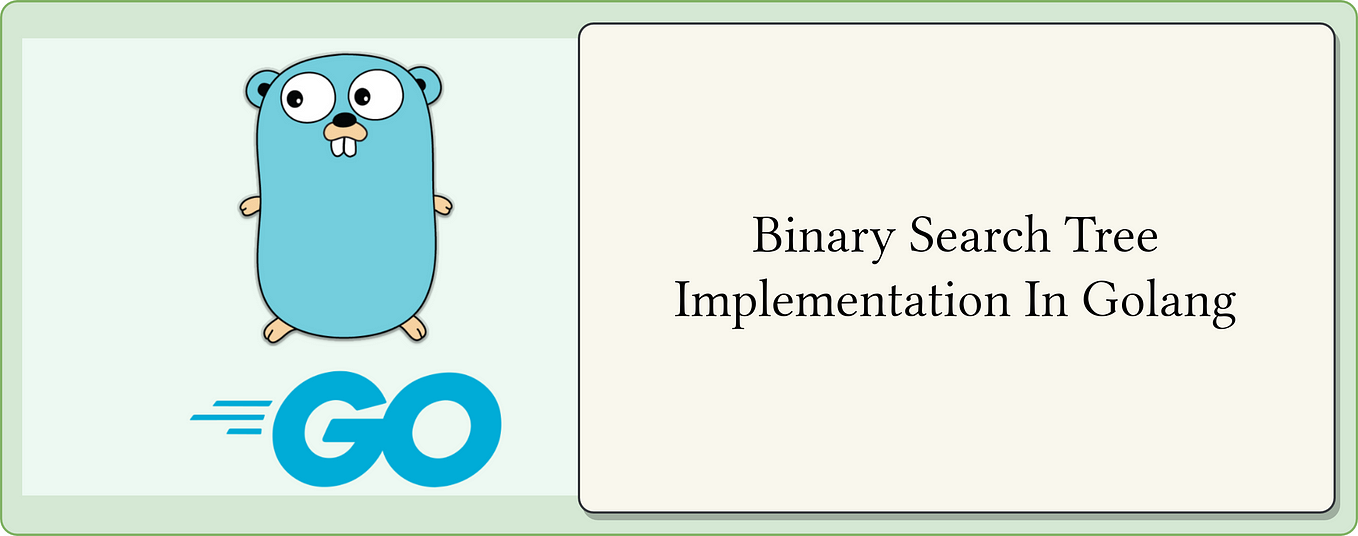 GO

Binary Search Tree Implementation In Golang